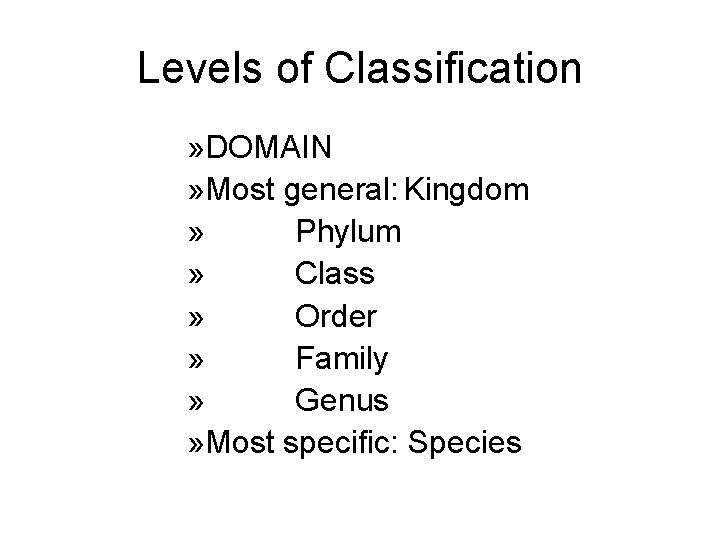 Levels of Classification

»DOMAIN
»Most general: Kingdom
» Phylum
» Class
» Order
» Family
» Genus
»Most specific: Species